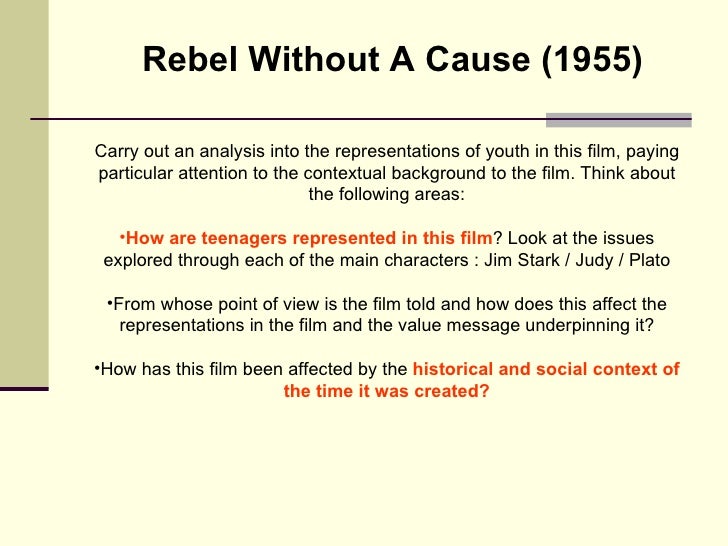 Rebel Without A Cause (1955)

Carry out an analysis into the representations of youth in this film, paying particular attention to the contextual background to the film. Think about the following areas:

•How are teenagers represented in this film? Look at the issues explored through each of the main characters : Jim Stark / Judy / Plato

•From whose point of view is the film told and how does this affect the representations in the film and the value message underpinning it?

•How has this film been affected by the historical and social context of the time it was created?